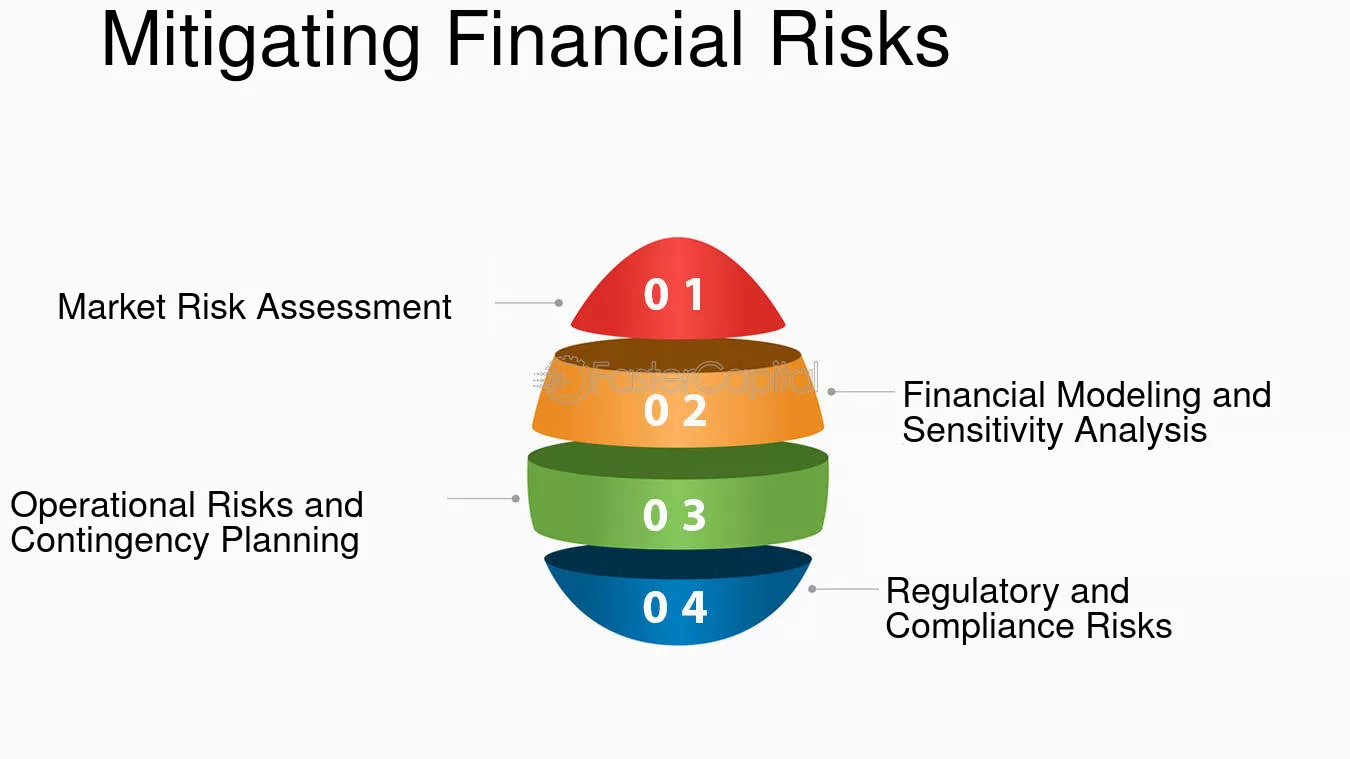 Mitigating Financial Risks

Market Risk Assessment

0 1

FasterCapital

0 2

Financial Modeling and Sensitivity Analysis

Operational Risks and Contingency Planning

0 3

0 4

Regulatory and Compliance Risks